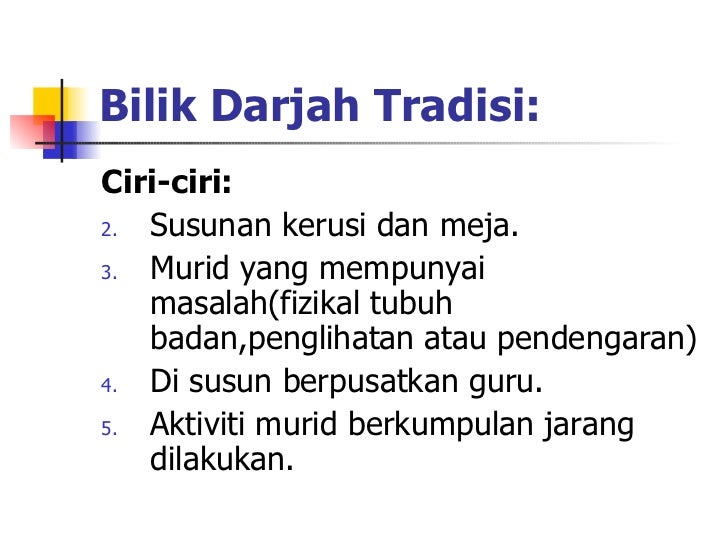 Bilik Darjah Tradisi:

Ciri-ciri:

2. Susunan kerusi dan meja.
3. Murid yang mempunyai masalah(fizikal tubuh badan,penglihatan atau pendengaran)
4. Di susun berpusatkan guru.
5. Aktiviti murid berkumpulan jarang dilakukan.